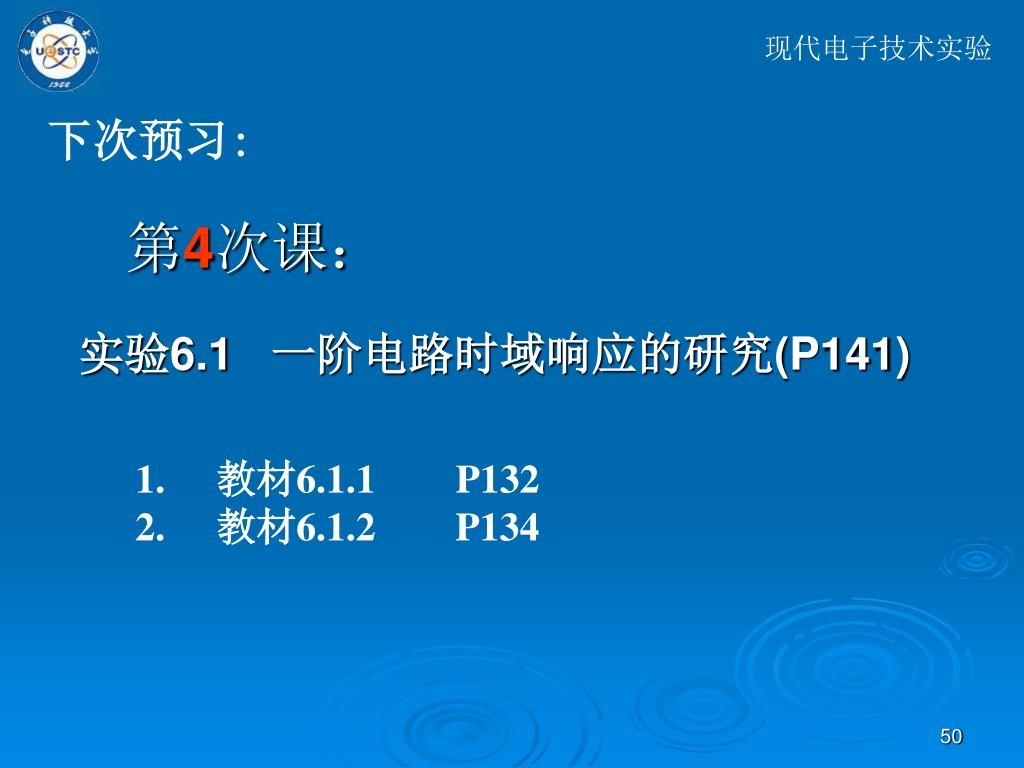 UESTC
1956

现代电子技术实验

下次预习:

第4次课：

实验6.1 一阶电路时域响应的研究(P141)

1. 教材6.1.1 P132
2. 教材6.1.2 P134

50